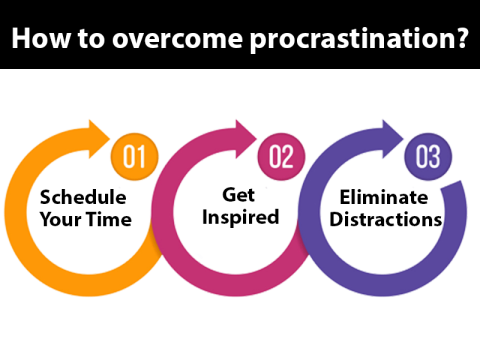 How to overcome procrastination?

01
Schedule Your Time

02
Get Inspired

03
Eliminate Distractions